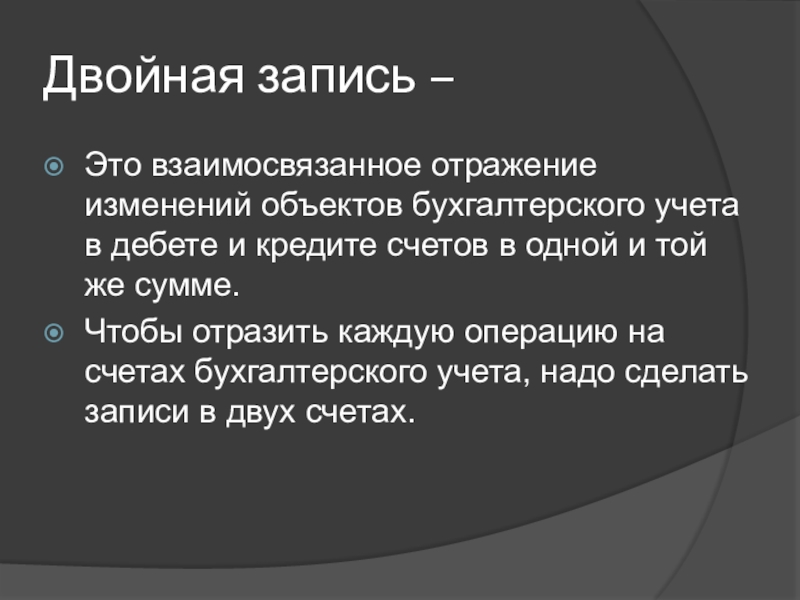 Двойная запись –

Это взаимосвязанное отражение изменений объектов бухгалтерского учета в дебете и кредите счетов в одной и той же сумме.

Чтобы отразить каждую операцию на счетах бухгалтерского учета, надо сделать записи в двух счетах.